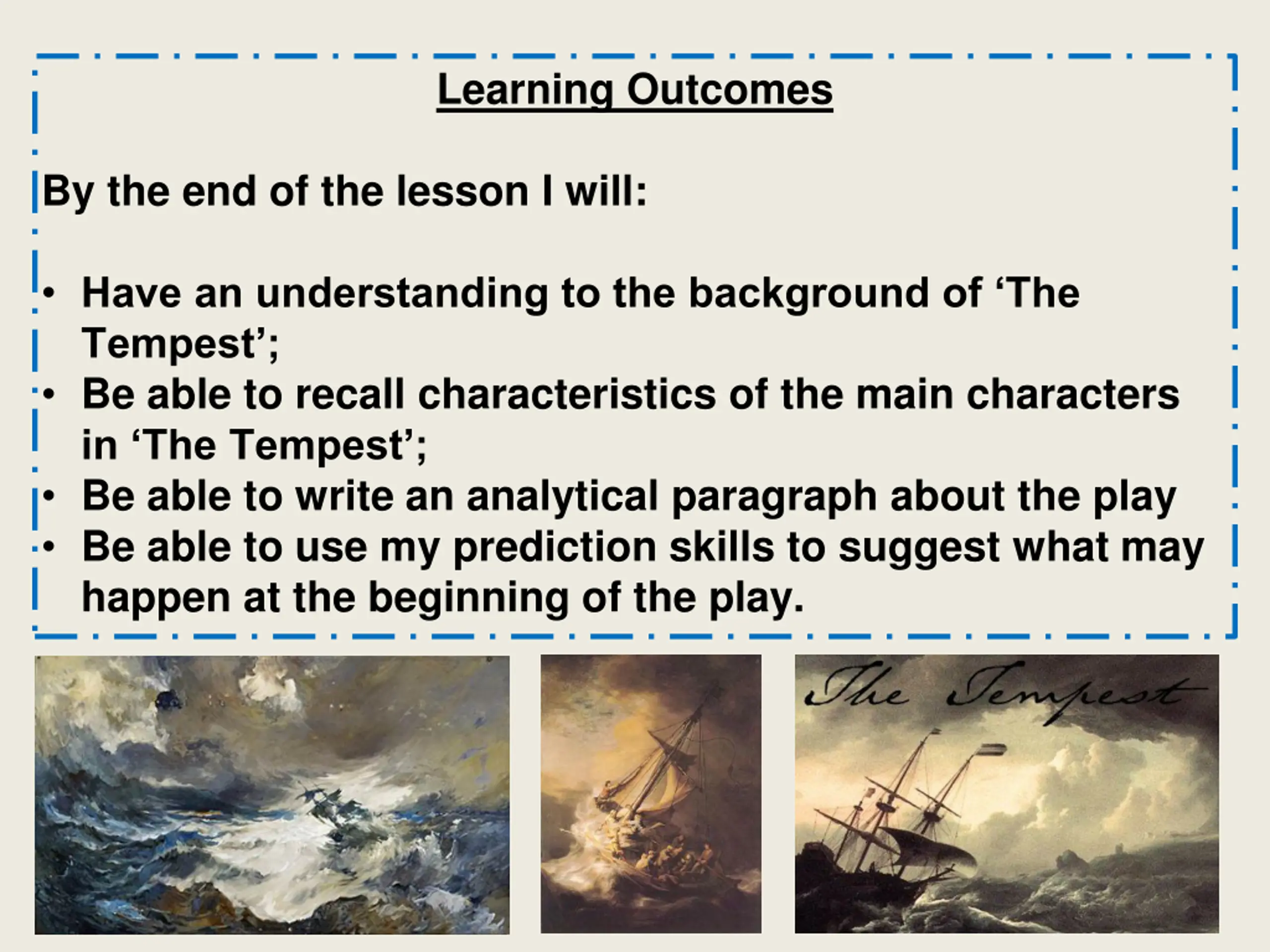 Learning Outcomes

By the end of the lesson I will:

• Have an understanding to the background of ‘The Tempest’;
• Be able to recall characteristics of the main characters in ‘The Tempest’;
• Be able to write an analytical paragraph about the play
• Be able to use my prediction skills to suggest what may happen at the beginning of the play.

The Tempest